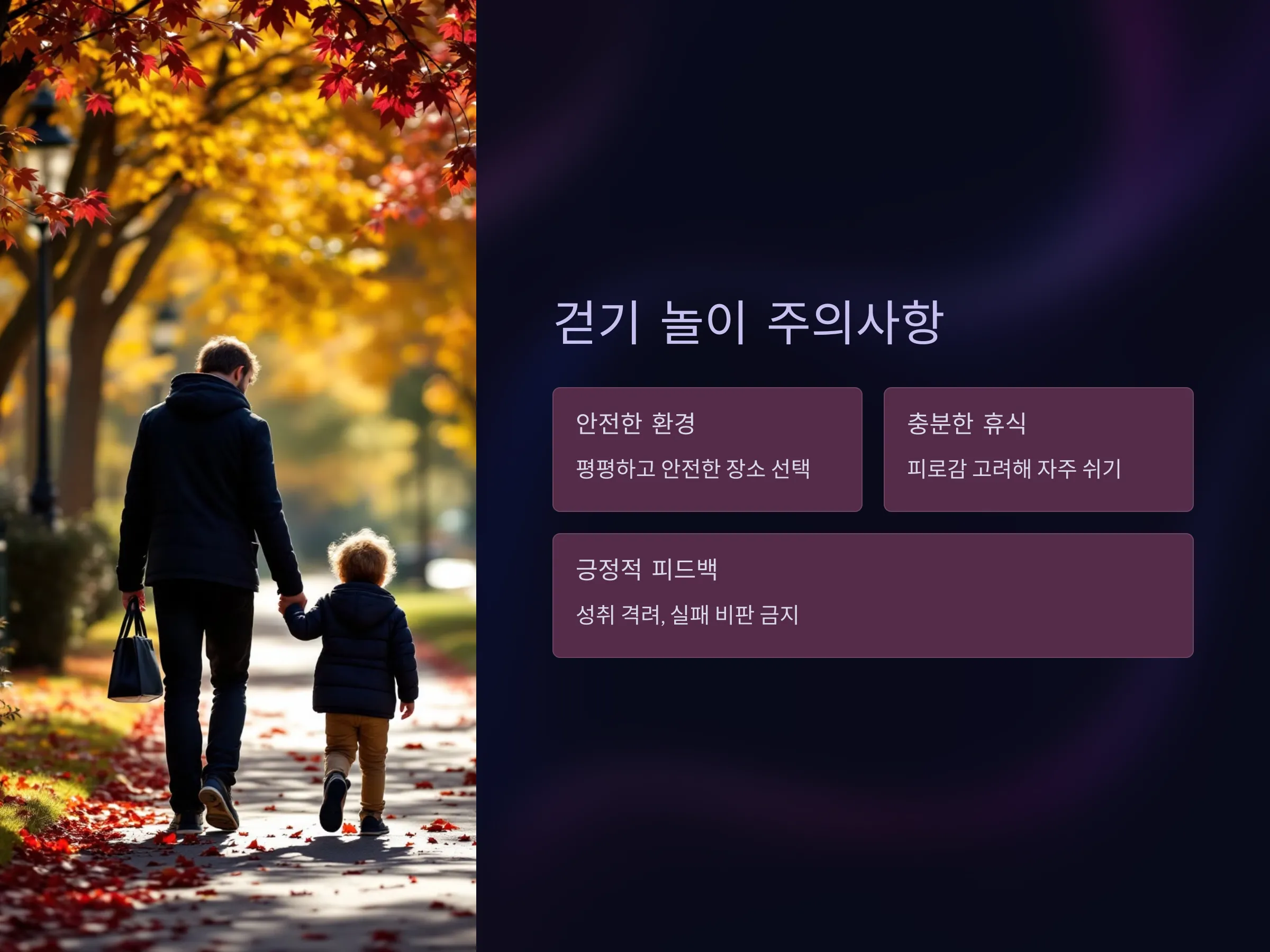 걷기 놀이 주의사항

안전한 환경

평평하고 안전한 장소 선택

충분한 휴식

피로감 고려해 자주 쉬기

긍정적 피드백

성취 격려, 실패 비판 금지